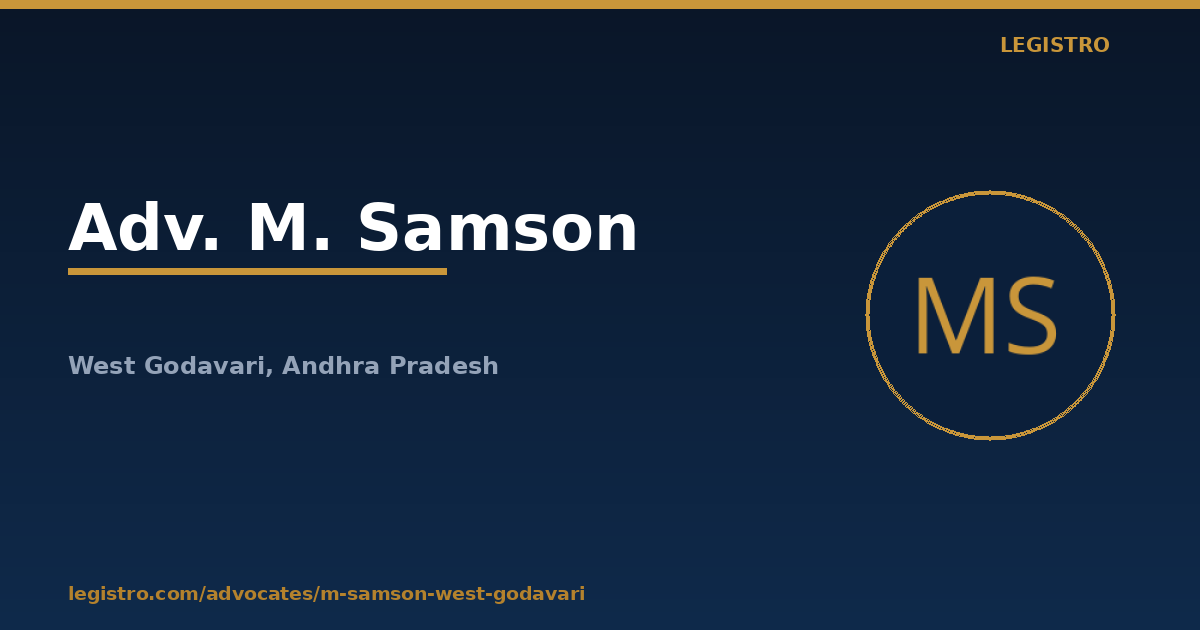 LEGISTRO

Adv. M. Samson

West Godavari, Andhra Pradesh

MS

legistro.com/advocates/m-samson-west-godavari